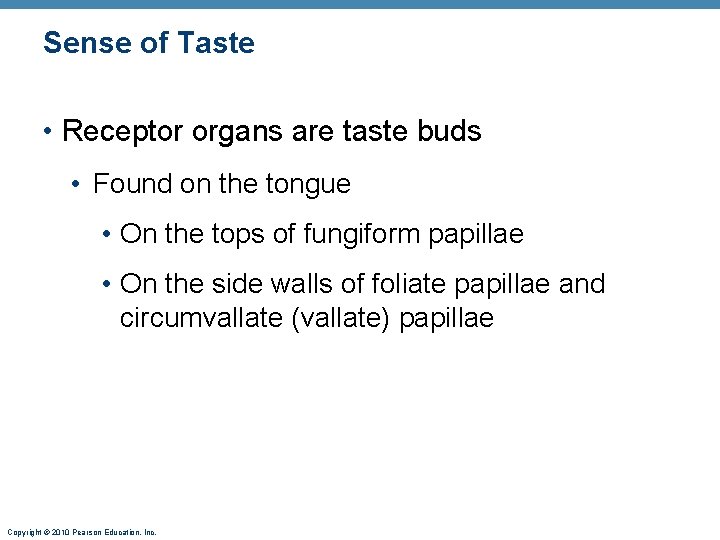 Sense of Taste

• Receptor organs are taste buds

• Found on the tongue

• On the tops of fungiform papillae

• On the side walls of foliate papillae and circumvallate (vallate) papillae

Copyright © 2010 Pearson Education, Inc.